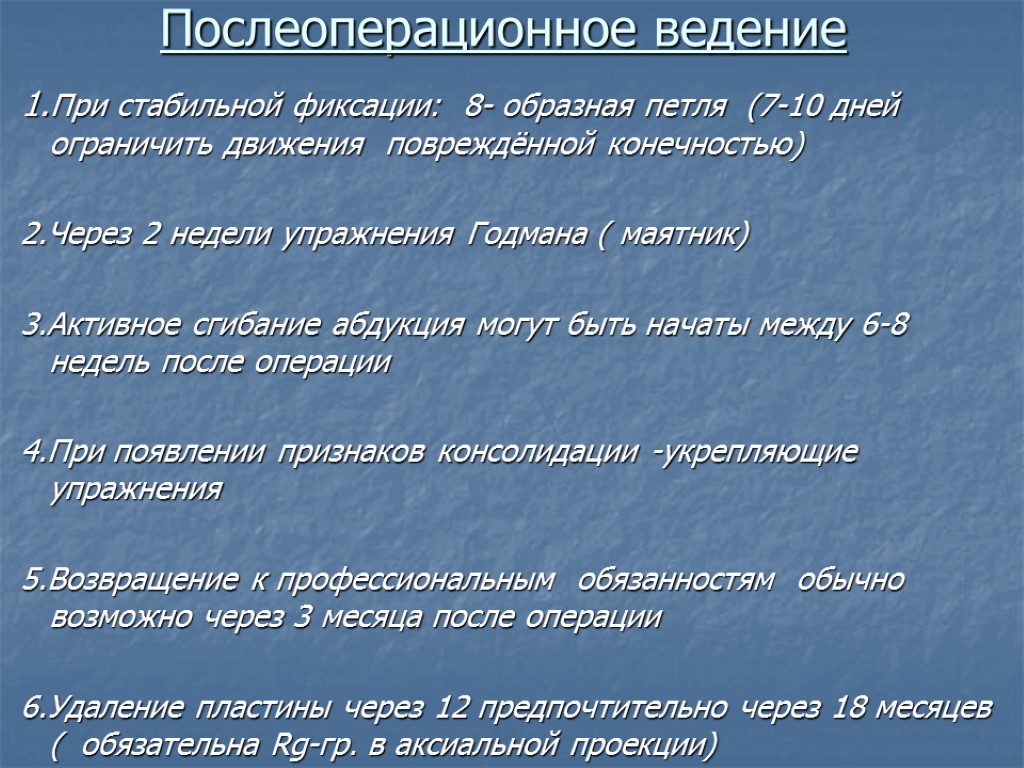 Послеоперационное ведение

1.При стабильной фиксации: 8- образная петля (7-10 дней ограничить движения повреждённой конечностью)

2.Через 2 недели упражнения Годмана ( маятник)

3.Активное сгибание абдукция могут быть начаты между 6-8 недель после операции

4.При появлении признаков консолидации -укрепляющие упражнения

5.Возвращение к профессиональным обязанностям обычно возможно через 3 месяца после операции

6.Удаление пластины через 12 предпочтительно через 18 месяцев ( обязательна Rg-гр. в аксиальной проекции)